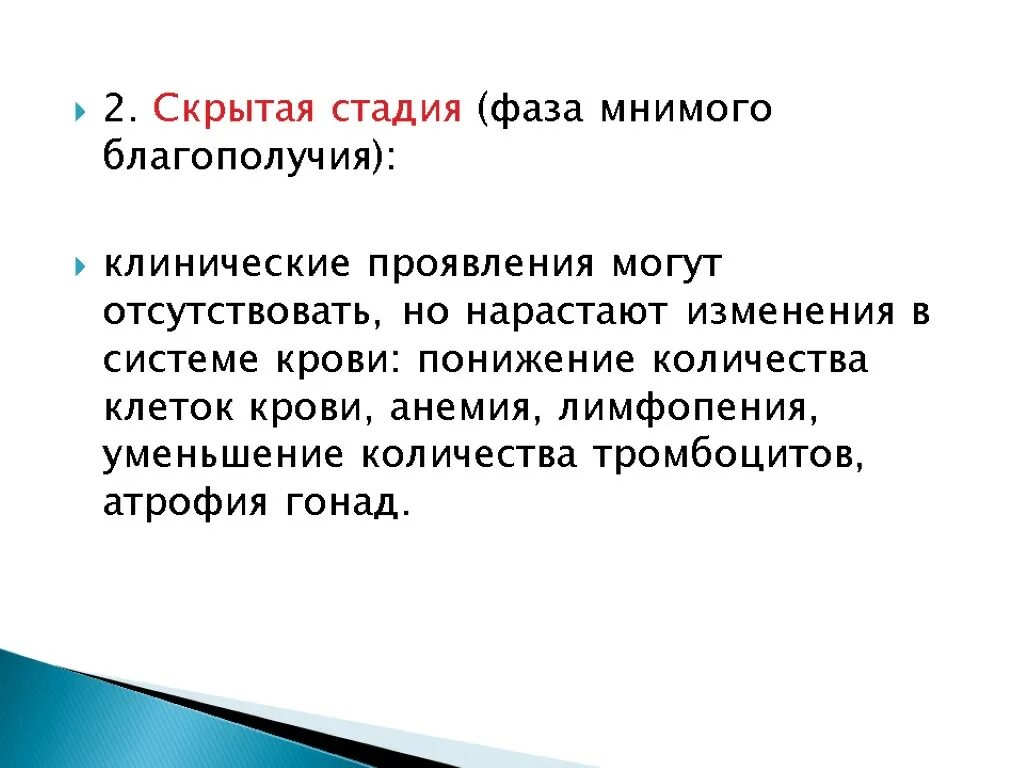 2. Скрытая стадия (фаза мнимого благополучия):

клинические проявления могут отсутствовать, но нарастают изменения в системе крови: понижение количества клеток крови, анемия, лимфопения, уменьшение количества тромбоцитов, атрофия гонад.